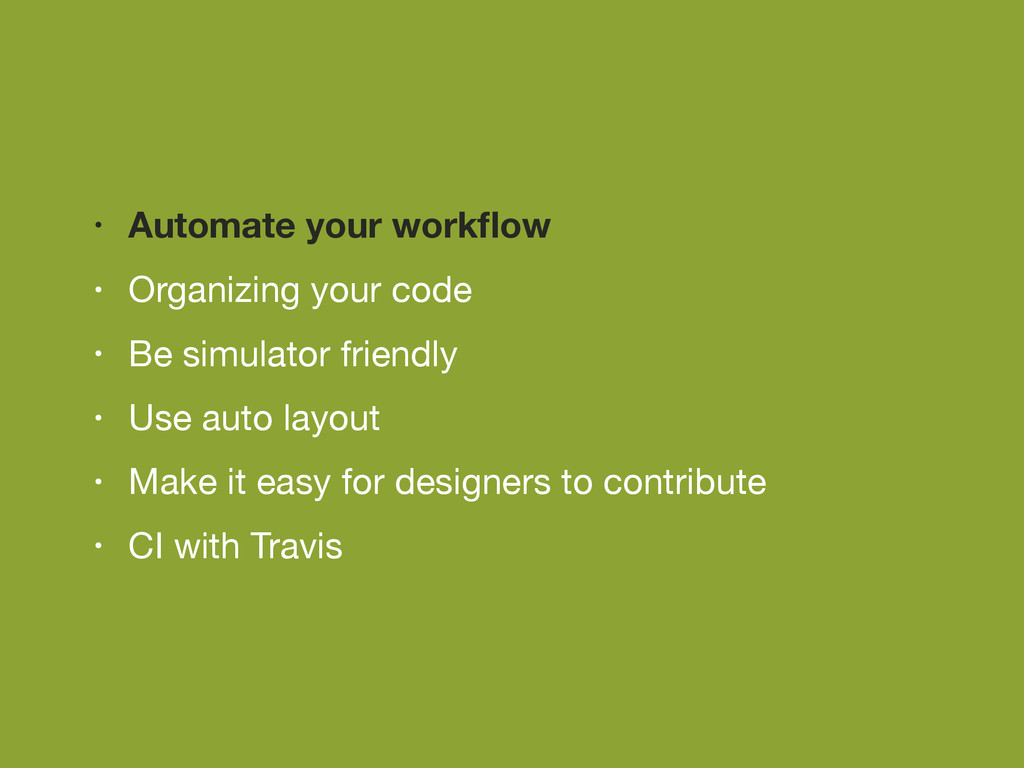 • Automate your workflow
• Organizing your code
• Be simulator friendly
• Use auto layout
• Make it easy for designers to contribute
• CI with Travis